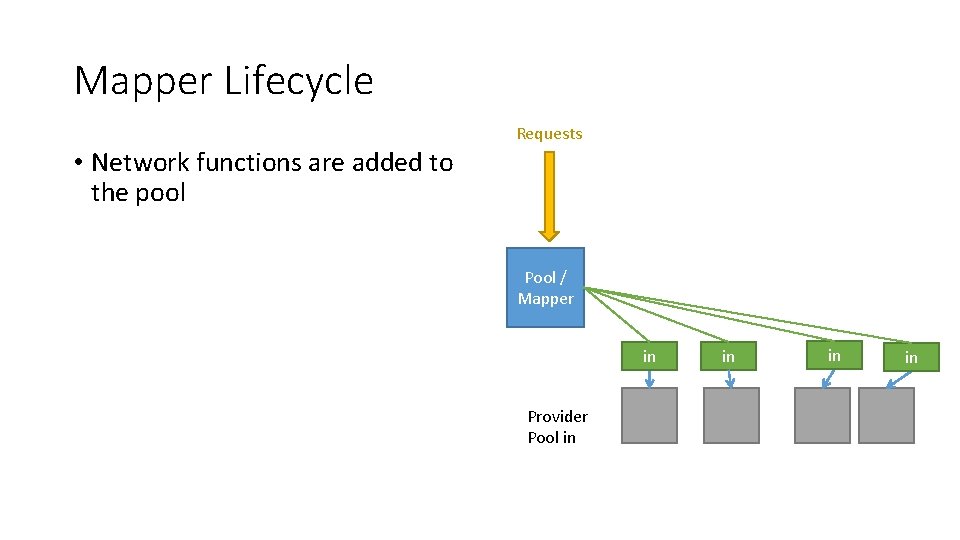 Mapper Lifecycle

• Network functions are added to the pool

Requests

Pool / Mapper

in

in

in

in

Provider Pool in